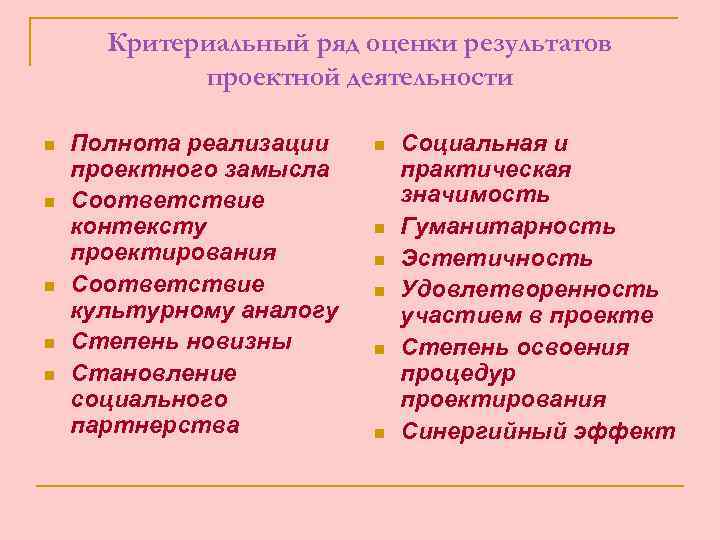 Критериальный ряд оценки результатов проектной деятельности

- Полнота реализации проектного замысла
- Соответствие контексту проектирования
- Соответствие культурному аналогу
- Степень новизны
- Становление социального партнерства

- Социальная и практическая значимость
- Гуманитарность
- Эстетичность
- Удовлетворенность участием в проекте
- Степень освоения процедур проектирования
- Синергийный эффект